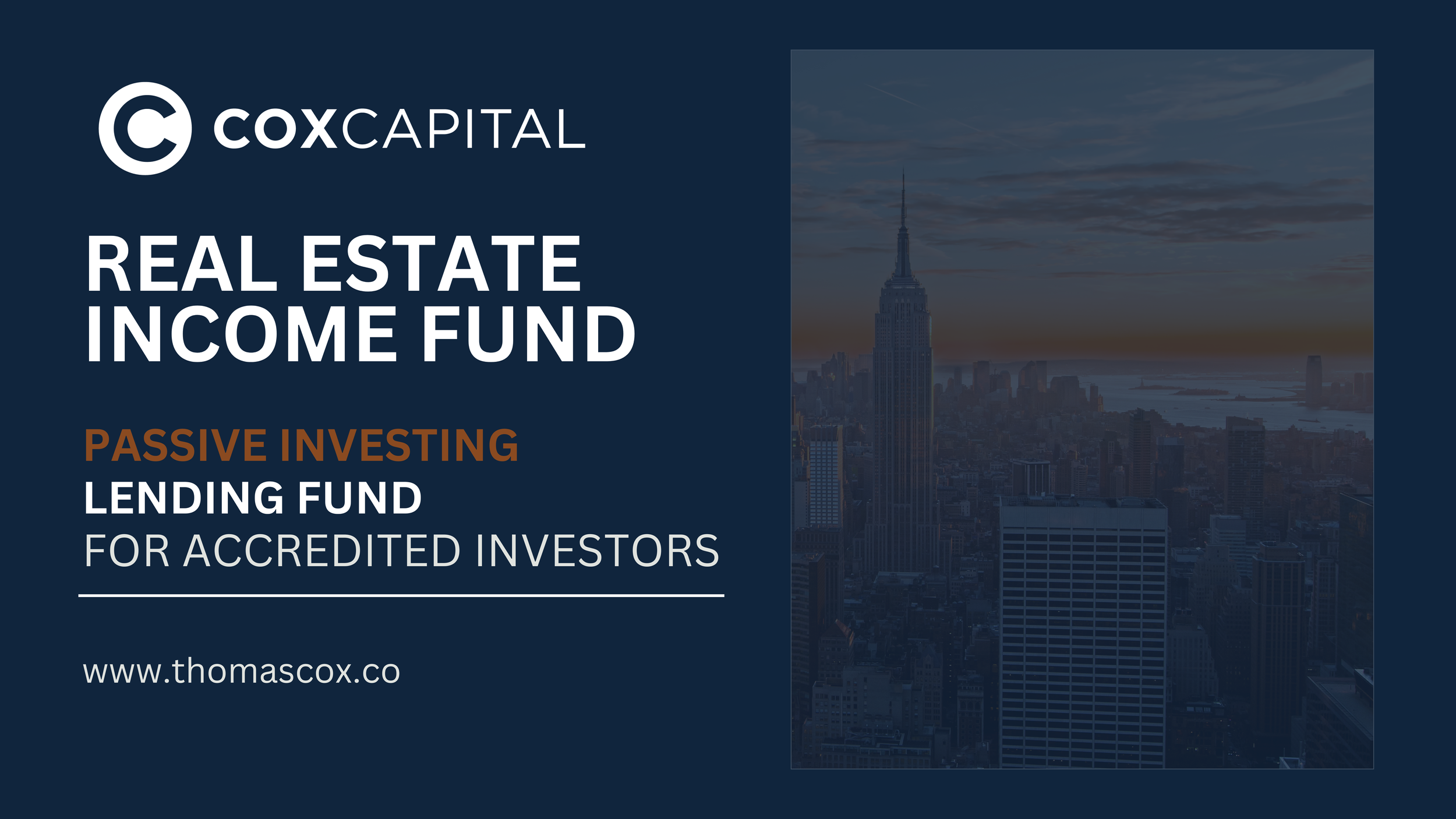 COXCAPITAL

REAL ESTATE INCOME FUND

PASSIVE INVESTING
LENDING FUND
FOR ACCREDITED INVESTORS

www.thomascox.co